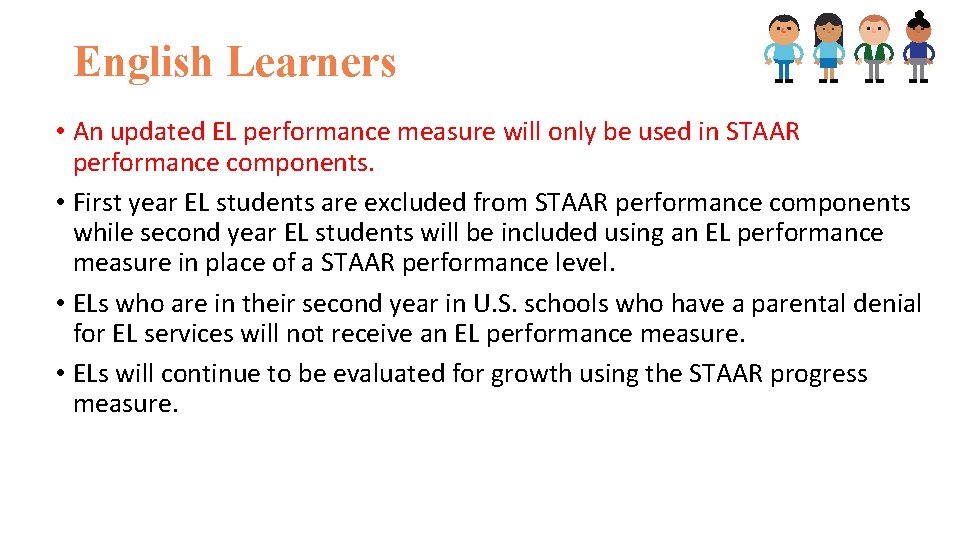 English Learners

• An updated EL performance measure will only be used in STAAR performance components.
• First year EL students are excluded from STAAR performance components while second year EL students will be included using an EL performance measure in place of a STAAR performance level.
• ELs who are in their second year in U.S. schools who have a parental denial for EL services will not receive an EL performance measure.
• ELs will continue to be evaluated for growth using the STAAR progress measure.